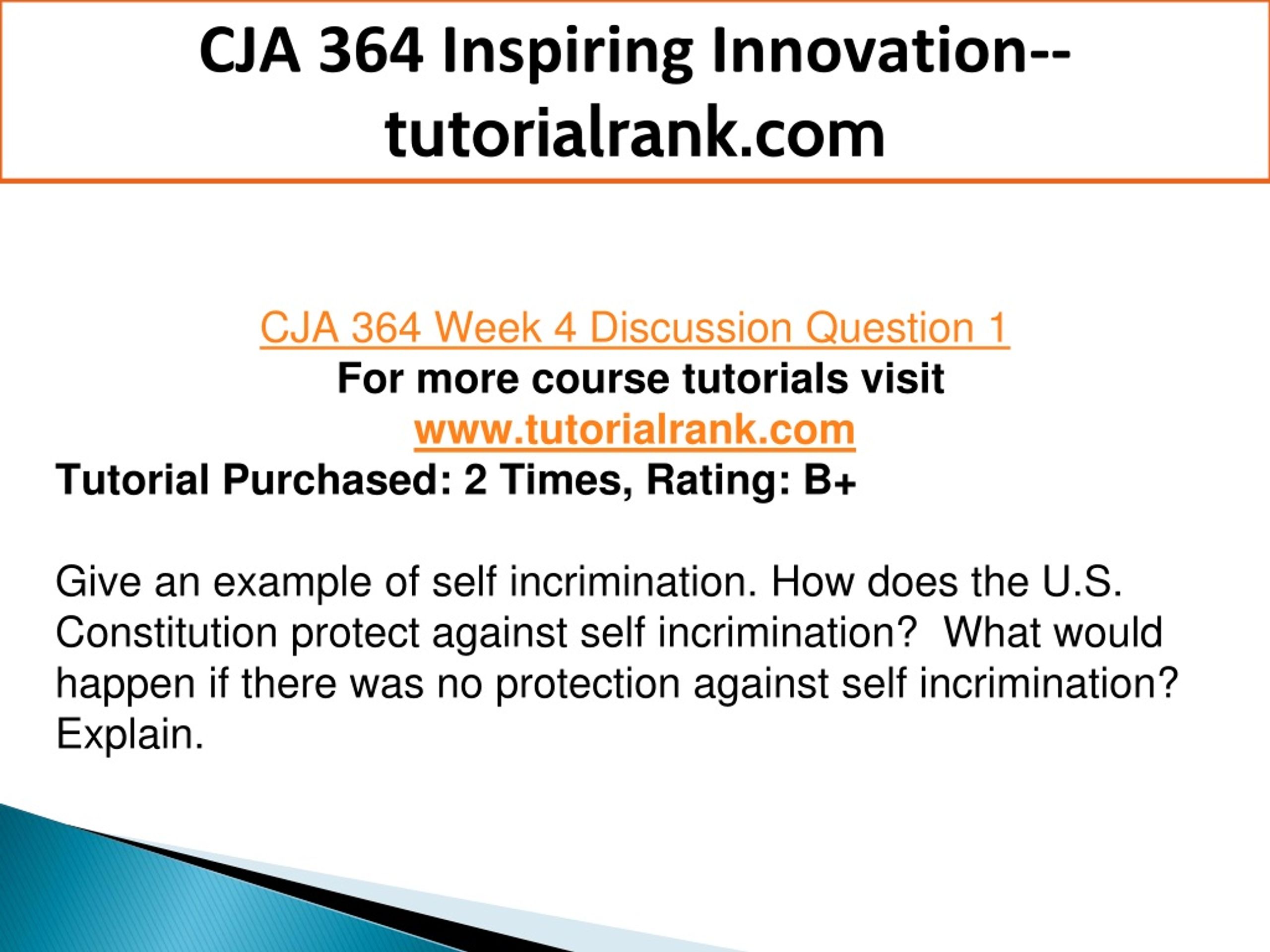 CJA 364 Inspiring Innovation--tutorialrank.com

CJA 364 Week 4 Discussion Question 1
For more course tutorials visit
www.tutorialrank.com
Tutorial Purchased: 2 Times, Rating: B+

Give an example of self incrimination. How does the U.S. Constitution protect against self incrimination? What would happen if there was no protection against self incrimination? Explain.